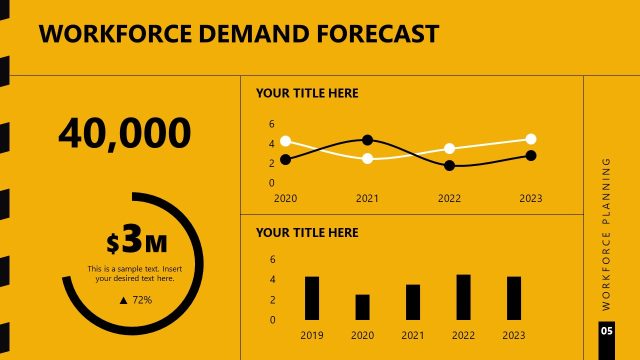 WORKFORCE DEMAND FORECAST

40,000

$3M

This is a sample text. Insert your desired text here.

▲ 72%

YOUR TITLE HERE

6
4
2
0

2020 2021 2022 2023

YOUR TITLE HERE

6
4
2
0

2019 2020 2021 2022 2023

WORKFORCE PLANNING

05